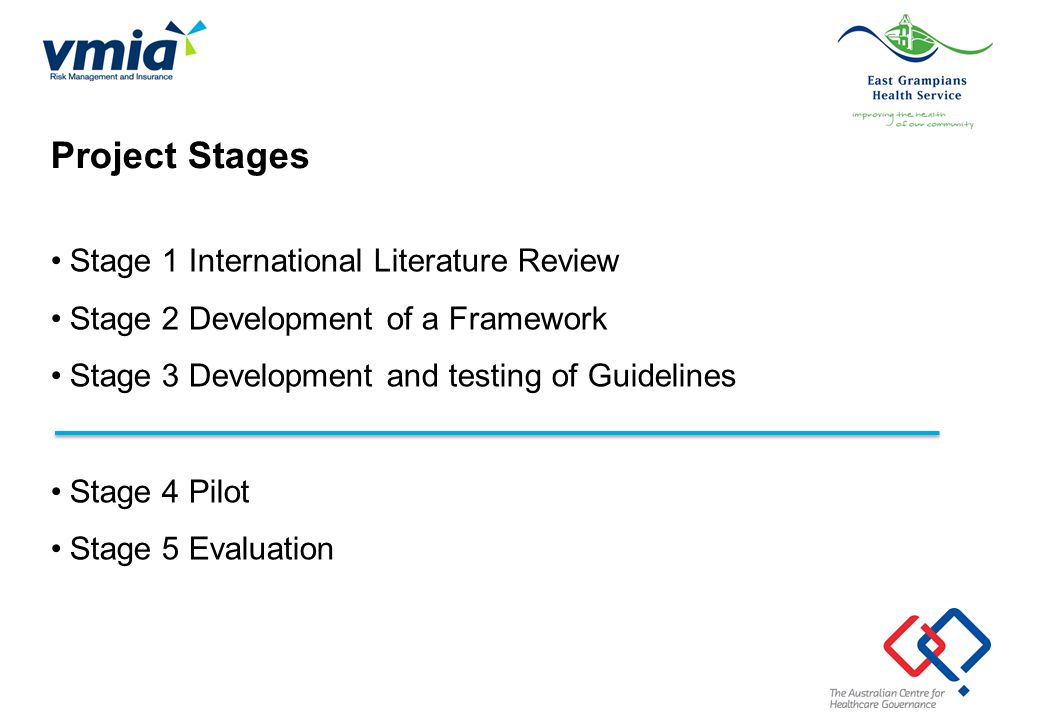 vmia
Risk Management and Insurance

East Grampians
Health Service
improving the health of our community

Project Stages

• Stage 1 International Literature Review
• Stage 2 Development of a Framework
• Stage 3 Development and testing of Guidelines

• Stage 4 Pilot
• Stage 5 Evaluation

The Australian Centre for Healthcare Governance